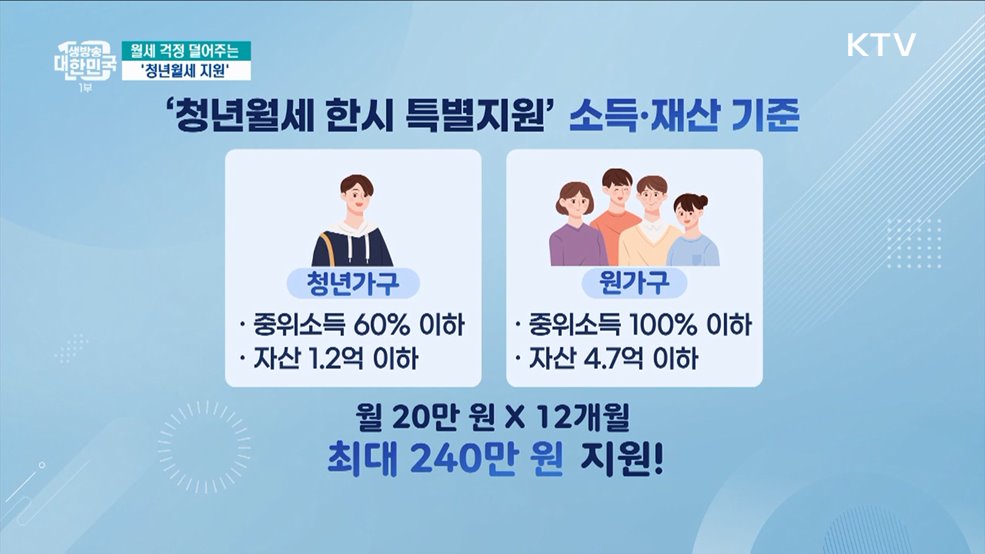 생방송 대한민국 1부

월세 걱정 덜어주는 '청년월세 지원'

KTV

'청년월세 한시 특별지원' 소득·재산 기준

청년가구

· 중위소득 60% 이하
· 자산 1.2억 이하

원가구

· 중위소득 100% 이하
· 자산 4.7억 이하

월 20만 원 X 12개월
최대 240만 원 지원!